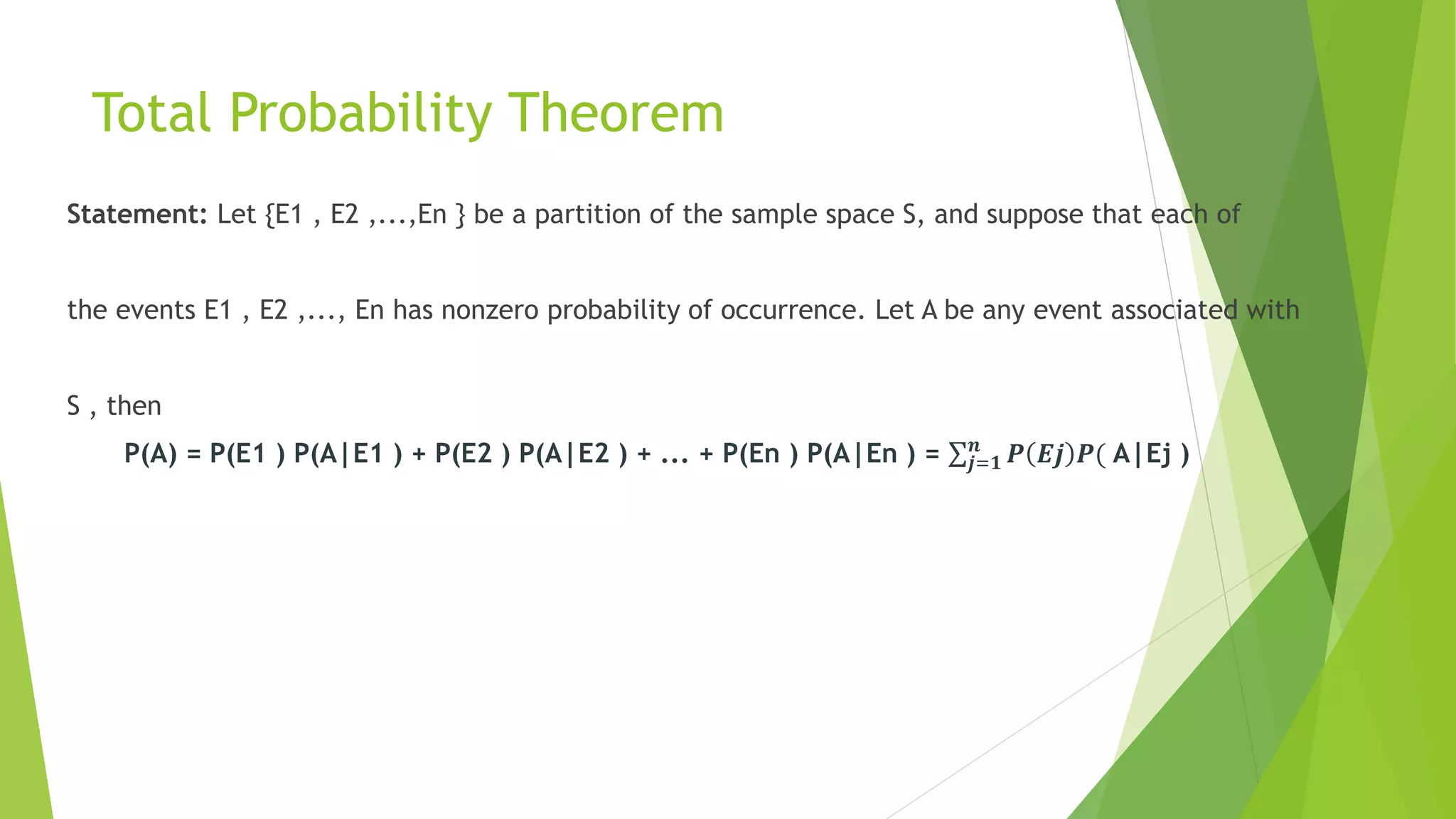 Total Probability Theorem

Statement: Let {E1 , E2 ,...,En } be a partition of the sample space S, and suppose that each of the events E1 , E2 ,..., En has nonzero probability of occurrence. Let A be any event associated with S , then

P(A) = P(E1 ) P(A|E1 ) + P(E2 ) P(A|E2 ) + ... + P(En ) P(A|En ) = $\sum_{j=1}^{n} P(Ej)P($ A|Ej )